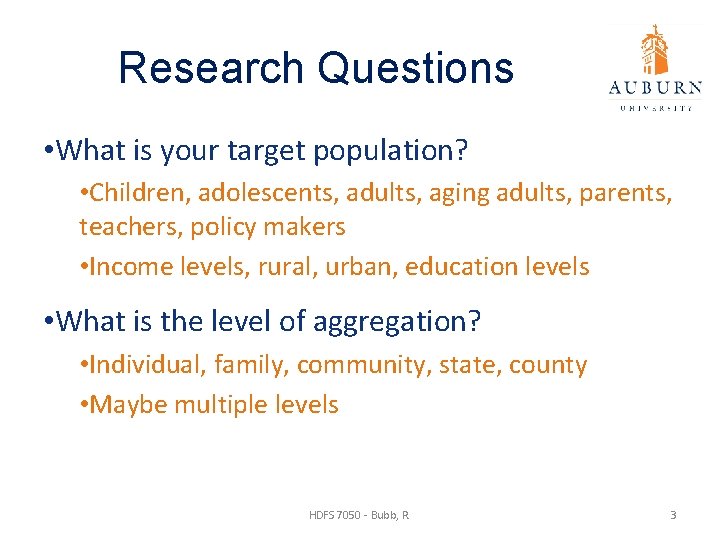 Research Questions

AUBURN
UNIVERSITY

•What is your target population?

•Children, adolescents, adults, aging adults, parents, teachers, policy makers

•Income levels, rural, urban, education levels

•What is the level of aggregation?

•Individual, family, community, state, county

•Maybe multiple levels

HDFS 7050 - Bubb, R

3